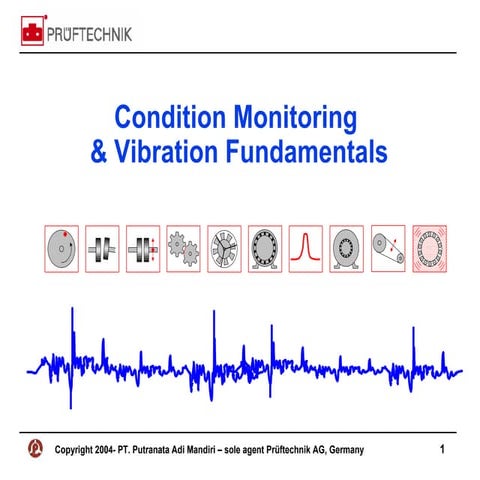 PRÜFTECHNIK

Condition Monitoring & Vibration Fundamentals

Copyright 2004- PT. Putranata Adi Mandiri – sole agent Prüftechnik AG, Germany

1